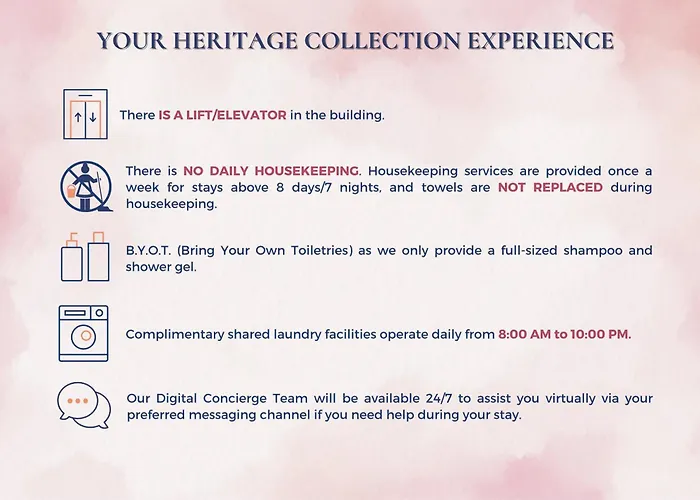 YOUR HERITAGE COLLECTION EXPERIENCE

There IS A LIFT/ELEVATOR in the building.

There is NO DAILY HOUSEKEEPING. Housekeeping services are provided once a week for stays above 8 days/7 nights, and towels are NOT REPLACED during housekeeping.

B.Y.O.T. (Bring Your Own Toiletries) as we only provide a full-sized shampoo and shower gel.

Complimentary shared laundry facilities operate daily from 8:00 AM to 10:00 PM.

Our Digital Concierge Team will be available 24/7 to assist you virtually via your preferred messaging channel if you need help during your stay.